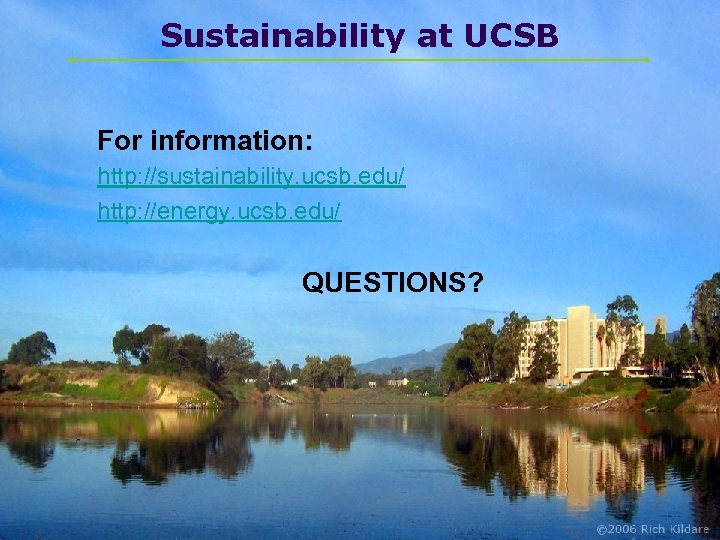 Sustainability at UCSB

For information:

http://sustainability.ucsb.edu/

http://energy.ucsb.edu/

QUESTIONS?

©2006 Rich Kildare